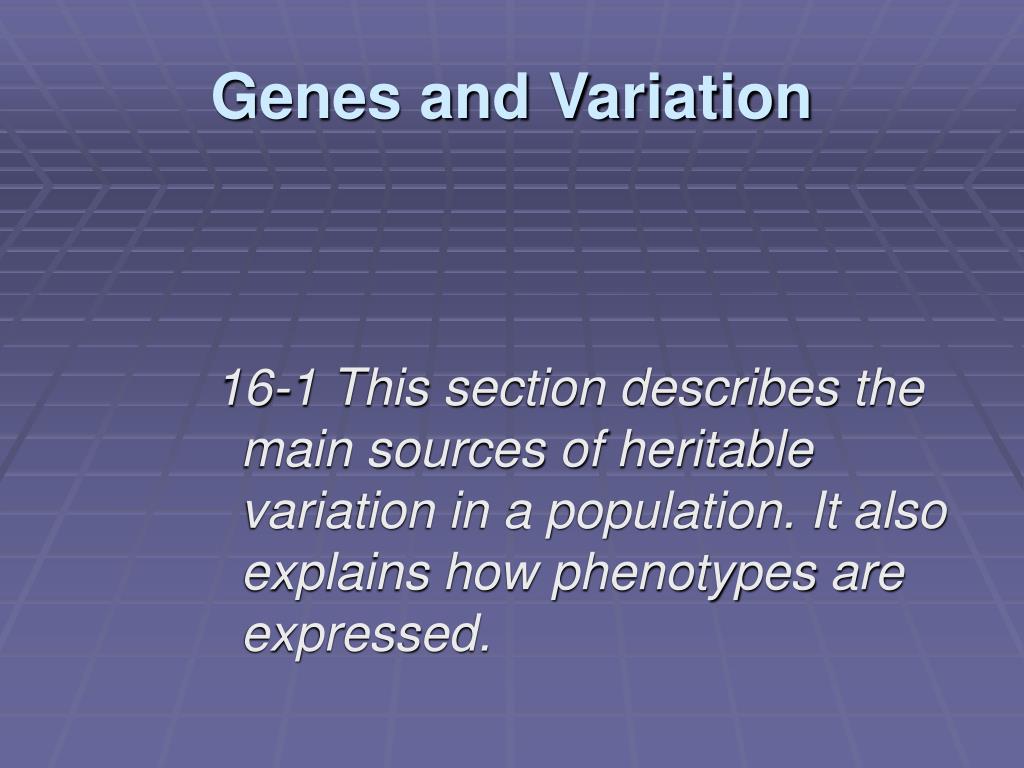 Genes and Variation

16-1 This section describes the main sources of heritable variation in a population. It also explains how phenotypes are expressed.